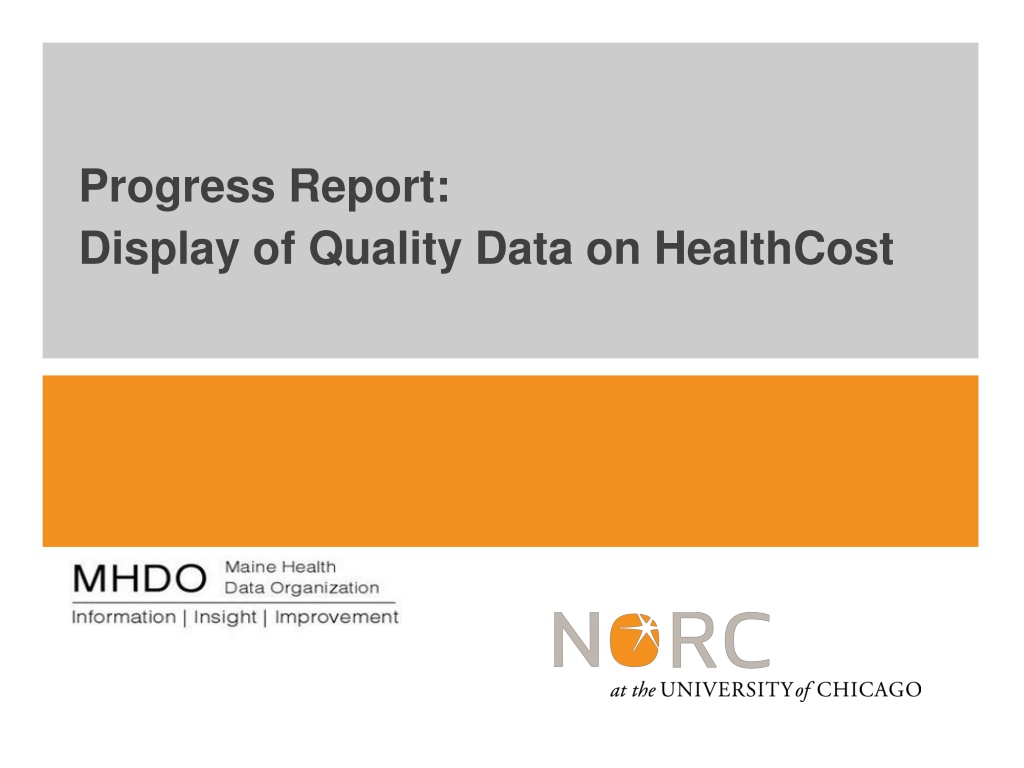 Progress Report:
Display of Quality Data on HealthCost

MHDO Maine Health Data Organization
Information | Insight | Improvement

NORC
at the UNIVERSITY of CHICAGO